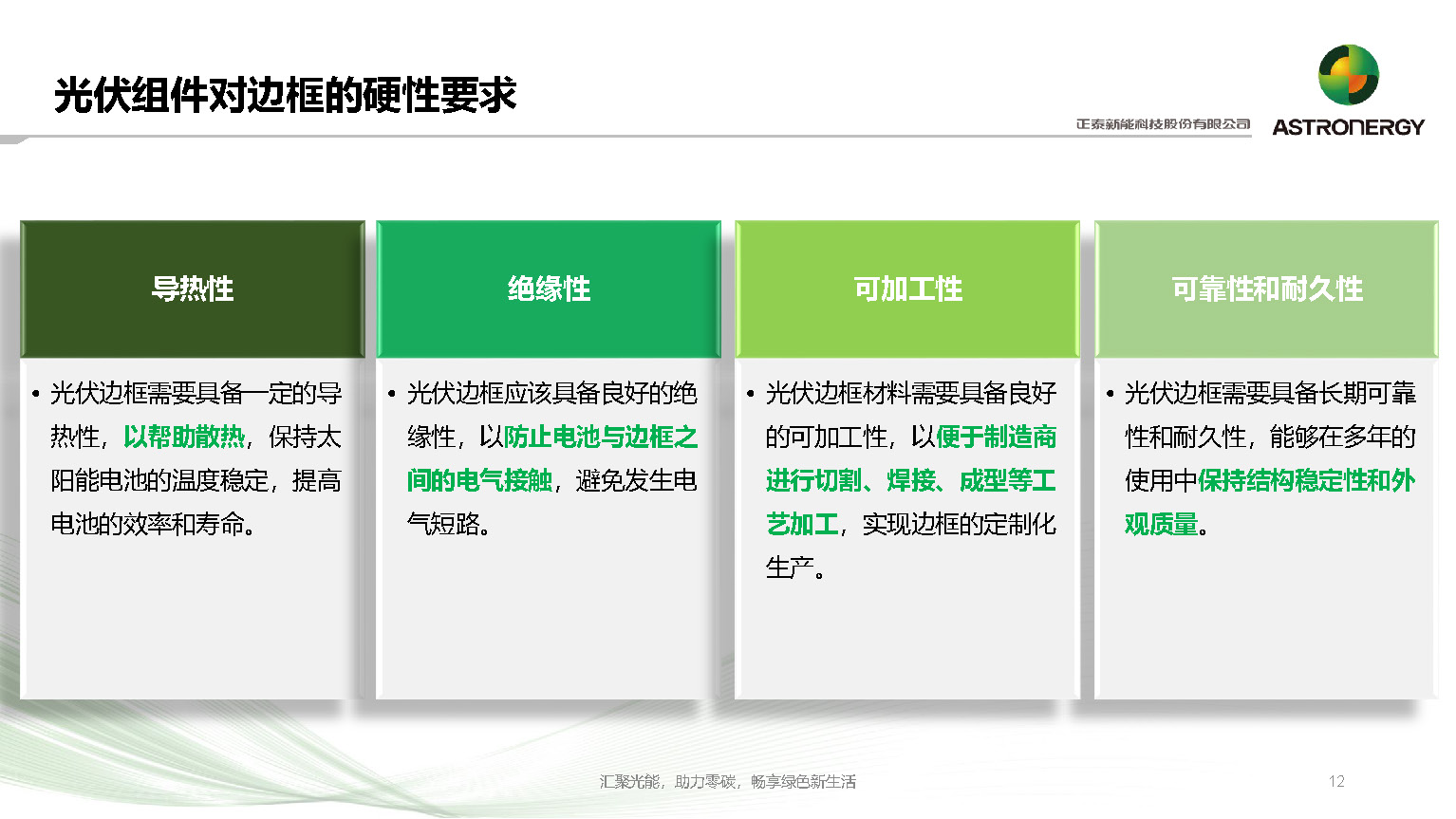 光伏组件对边框的硬性要求

正泰新能科技股份有限公司
ASTRONERGY

导热性

• 光伏边框需要具备一定的导热性，以帮助散热，保持太阳能电池的温度稳定，提高电池的效率和寿命。

绝缘性

• 光伏边框应该具备良好的绝缘性，以防止电池与边框之间的电气接触，避免发生电气短路。

可加工性

• 光伏边框材料需要具备良好的可加工性，以便于制造商进行切割、焊接、成型等工艺加工，实现边框的定制化生产。

可靠性和耐久性

• 光伏边框需要具备长期可靠性和耐久性，能够在多年的使用中保持结构稳定性和外观质量。

汇聚光能，助力零碳，畅享绿色新生活

12